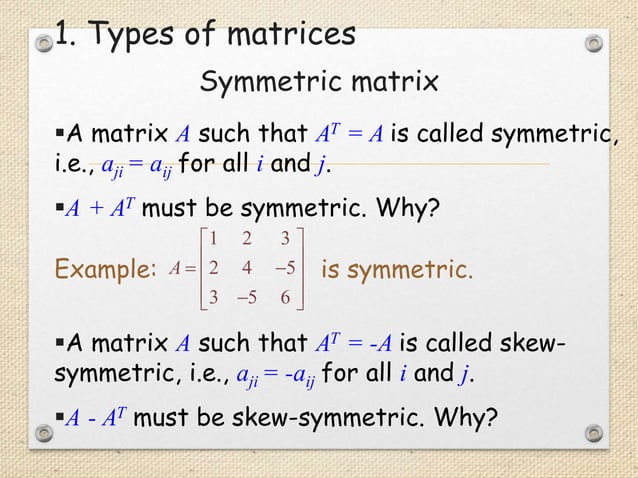 1. Types of matrices

Symmetric matrix

▪A matrix $A$ such that $A^T = A$ is called symmetric, i.e., $a_{ji} = a_{ij}$ for all $i$ and $j$.

▪$A + A^T$ must be symmetric. Why?

Example: $A = \begin{bmatrix} 1 & 2 & 3 \\ 2 & 4 & -5 \\ 3 & -5 & 6 \end{bmatrix}$ is symmetric.

▪A matrix $A$ such that $A^T = -A$ is called skew-symmetric, i.e., $a_{ji} = -a_{ij}$ for all $i$ and $j$.

▪$A - A^T$ must be skew-symmetric. Why?